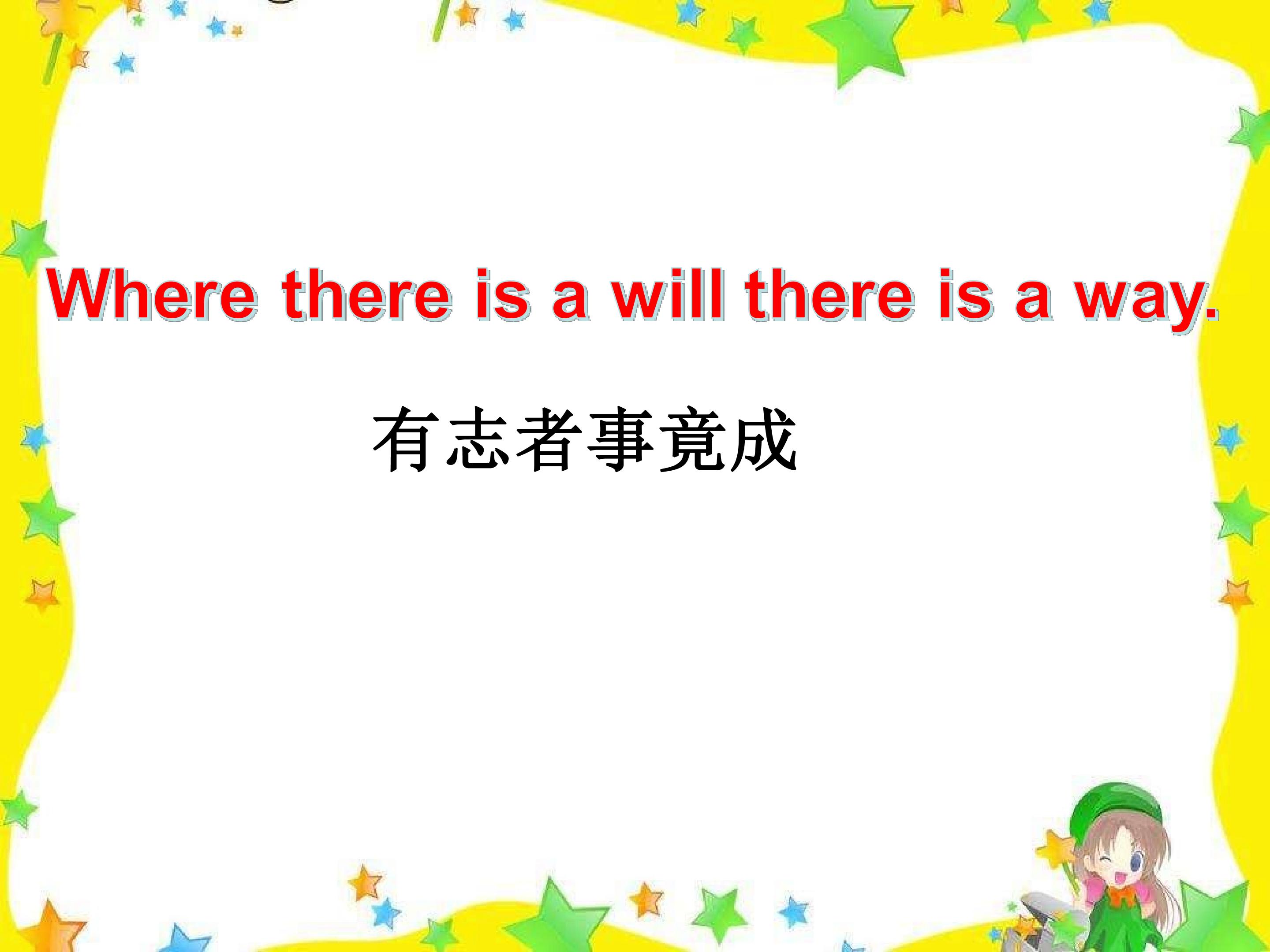 Where there is a will there is a way.

有志者事竟成